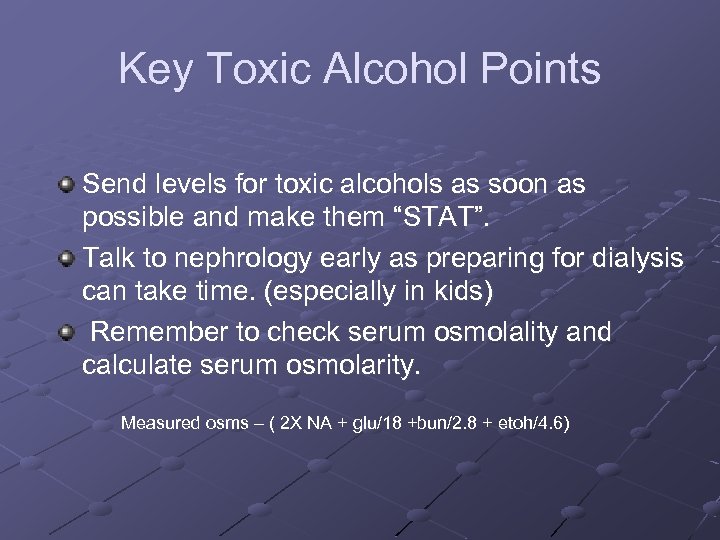 Key Toxic Alcohol Points

Send levels for toxic alcohols as soon as possible and make them “STAT”.

Talk to nephrology early as preparing for dialysis can take time. (especially in kids)

Remember to check serum osmolality and calculate serum osmolarity.

Measured osms – ( 2X NA + glu/18 +bun/2.8 + etoh/4.6)